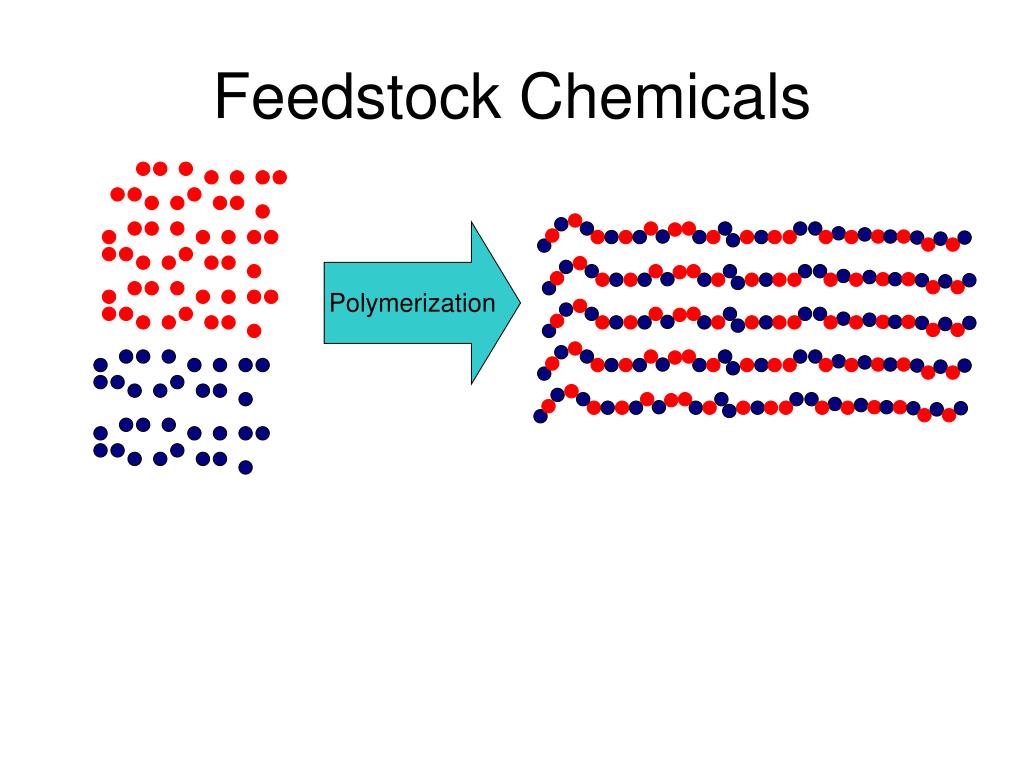 Feedstock Chemicals

Polymerization